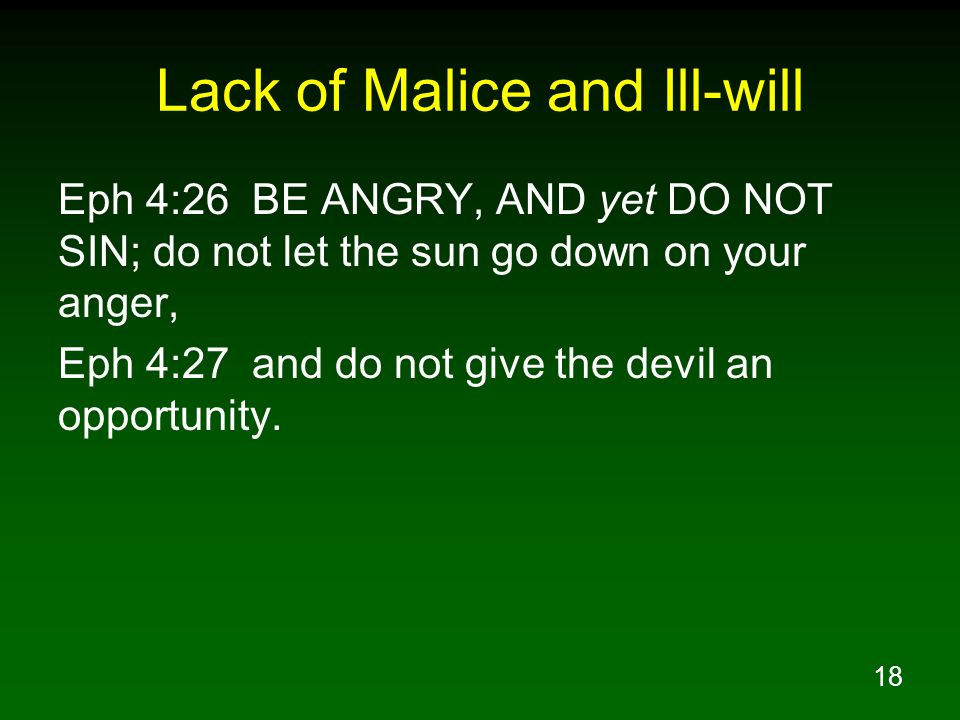 Lack of Malice and Ill-will

Eph 4:26 BE ANGRY, AND yet DO NOT SIN; do not let the sun go down on your anger,

Eph 4:27 and do not give the devil an opportunity.

18